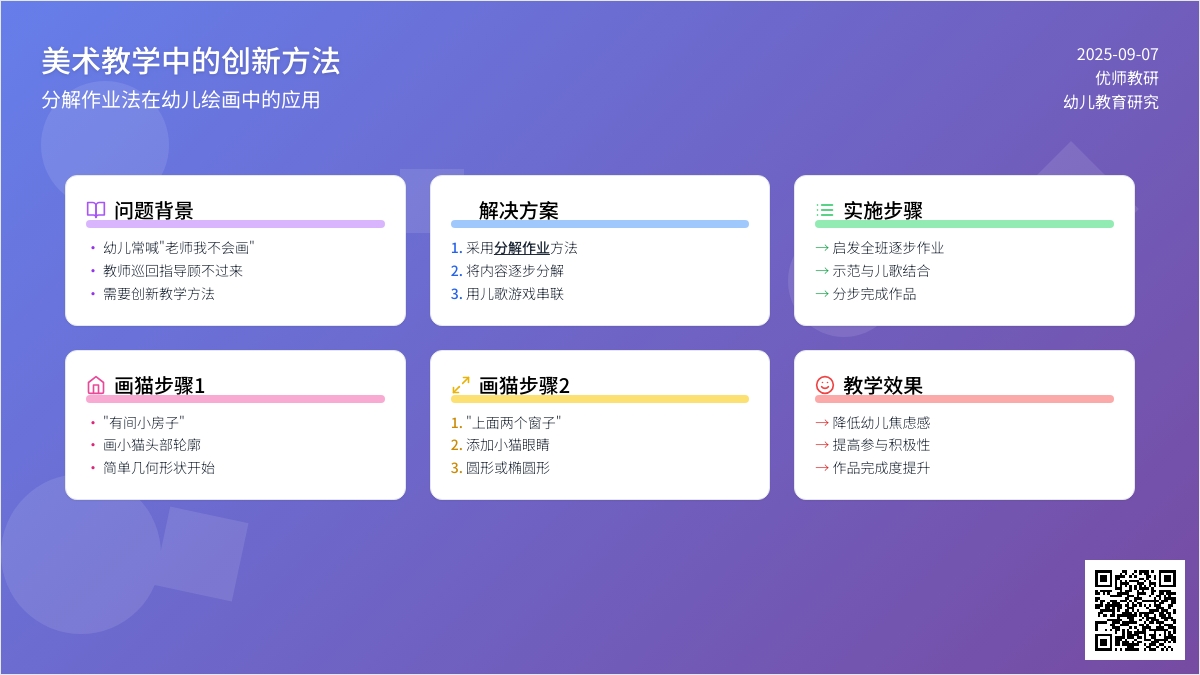 美术教学中的创新方法
分解作业法在幼儿绘画中的应用

2025-09-07
优师教研
幼儿教育研究

问题背景
• 幼儿常喊"老师我不会画"
• 教师巡回指导顾不过来
• 需要创新教学方法

解决方案
1. 采用分解作业方法
2. 将内容逐步分解
3. 用儿歌游戏串联

实施步骤
→ 启发全班逐步作业
→ 示范与儿歌结合
→ 分步完成作品

画猫步骤1
• "有间小房子"
• 画小猫头部轮廓
• 简单几何形状开始

画猫步骤2
1. "上面两个窗子"
2. 添加小猫眼睛
3. 圆形或椭圆形

教学效果
→ 降低幼儿焦虑感
→ 提高参与积极性
→ 作品完成度提升